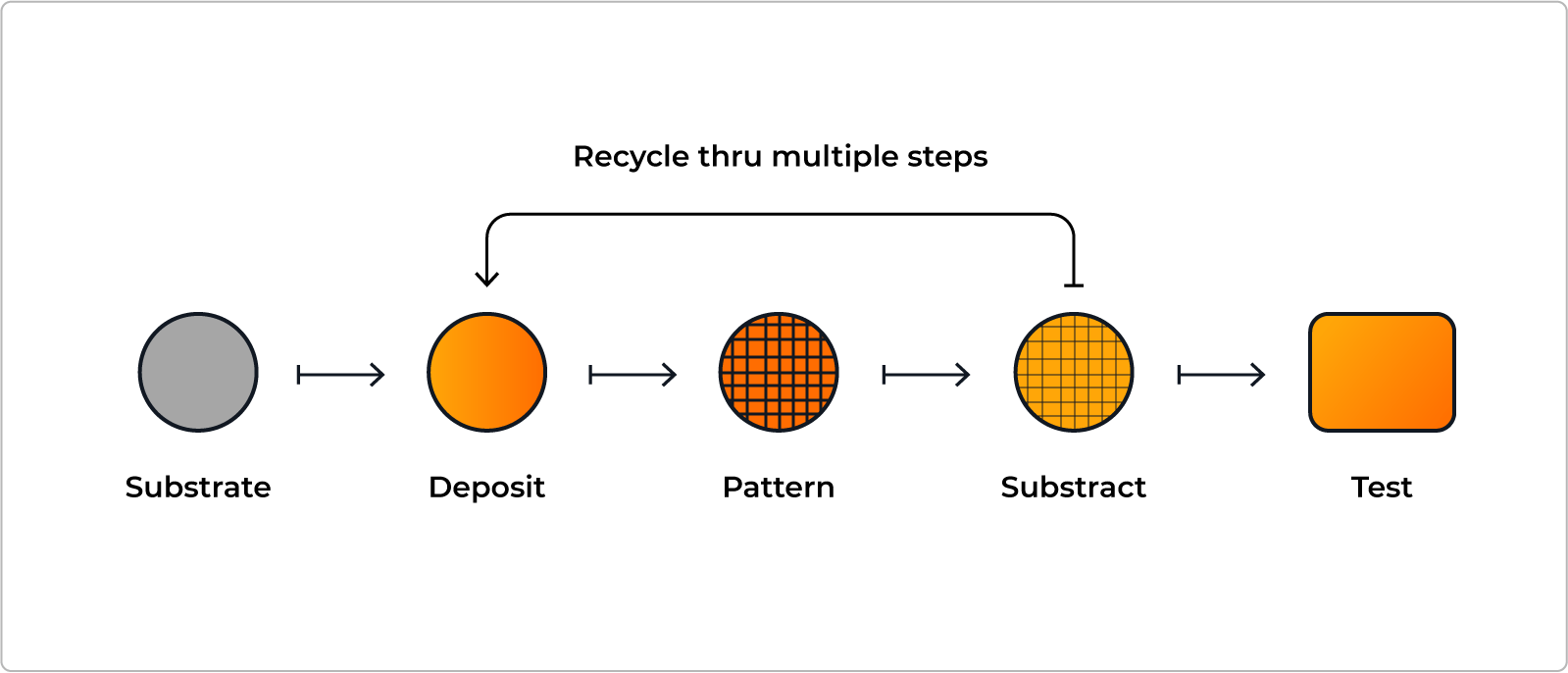 Recycle thru multiple steps

Substrate

Deposit

Pattern

Substract

Test